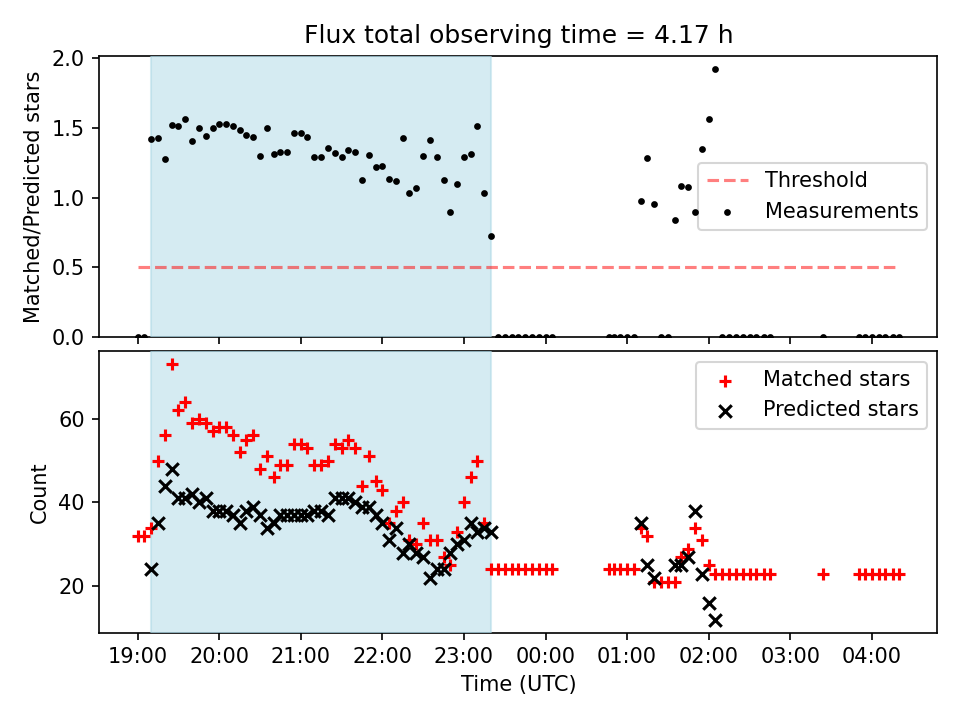 Flux total observing time = 4.17 h

Matched/Predicted stars

2.0
1.5
1.0
0.5
0.0

Threshold
Measurements

Count

60
40
20

Matched stars
Predicted stars

19:00 20:00 21:00 22:00 23:00 00:00 01:00 02:00 03:00 04:00

Time (UTC)